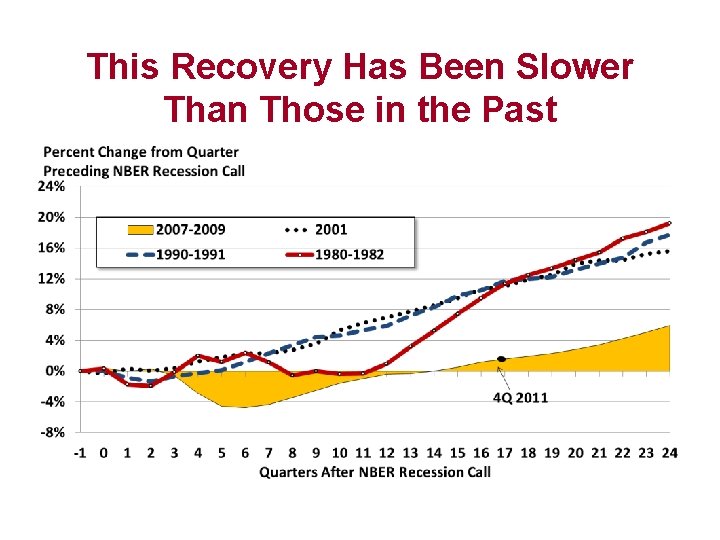 This Recovery Has Been Slower Than Those in the Past

Percent Change from Quarter Preceding NBER Recession Call

24%
20%
16%
12%
8%
4%
0%
-4%
-8%

2007-2009
2001
1990-1991
1980-1982

4Q 2011

-1 0 1 2 3 4 5 6 7 8 9 10 11 12 13 14 15 16 17 18 19 20 21 22 23 24

Quarters After NBER Recession Call